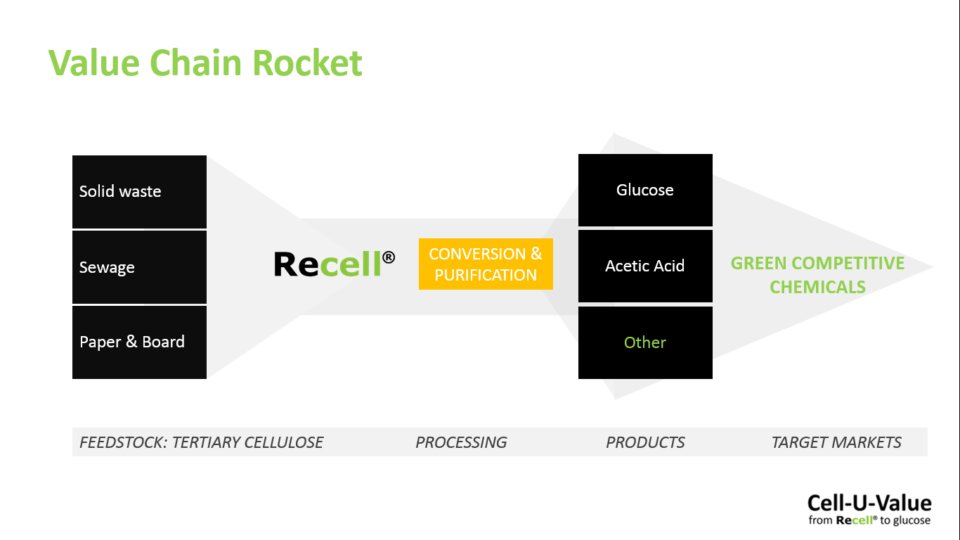 Value Chain Rocket

Solid waste

Sewage

Paper & Board

Recell®

CONVERSION & PURIFICATION

Glucose

Acetic Acid

Other

GREEN COMPETITIVE CHEMICALS

FEEDSTOCK: TERTIARY CELLULOSE

PROCESSING

PRODUCTS

TARGET MARKETS

Cell-U-Value
from Recell® to glucose